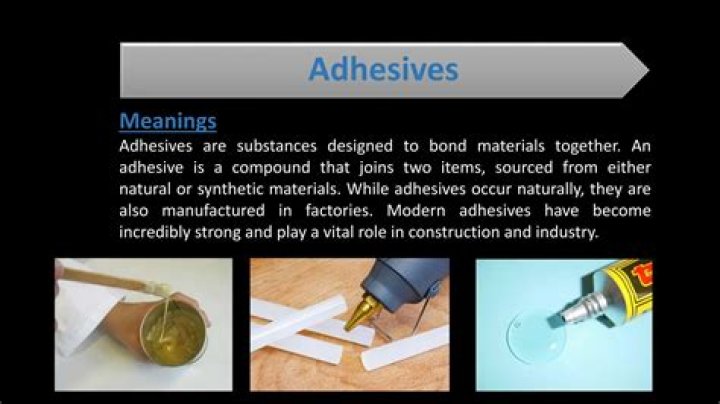 Adhesives

Meanings

Adhesives are substances designed to bond materials together. An adhesive is a compound that joins two items, sourced from either natural or synthetic materials. While adhesives occur naturally, they are also manufactured in factories. Modern adhesives have become incredibly strong and play a vital role in construction and industry.